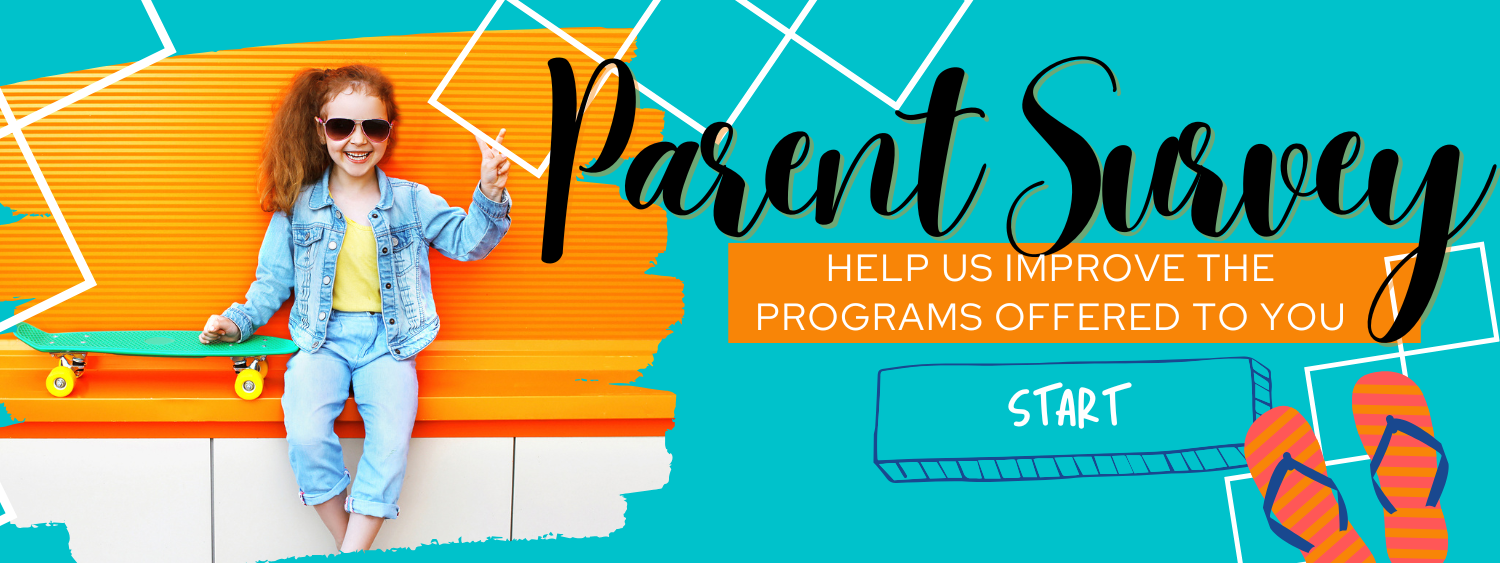 Parent Survey

HELP US IMPROVE THE PROGRAMS OFFERED TO YOU

START